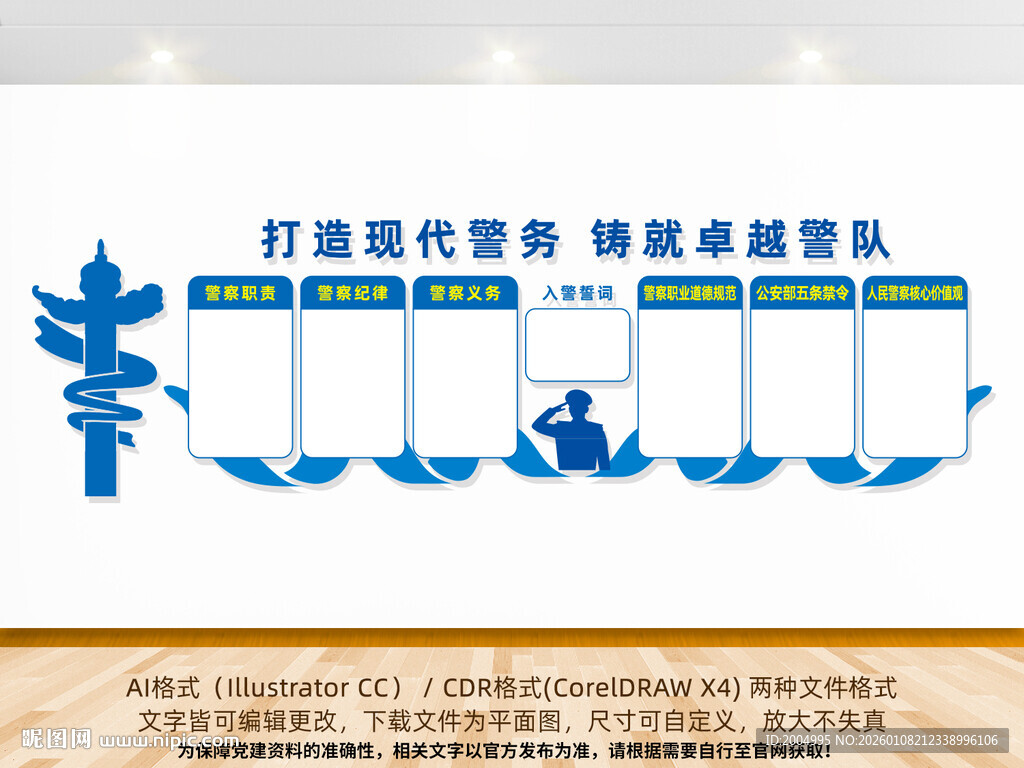 打造现代警务 铸就卓越警队

警察职责

警察纪律

警察义务

入警誓词

警察职业道德规范

公安部五条禁令

人民警察核心价值观

AI格式（Illustrator CC） / CDR格式(CorelDRAW X4) 两种文件格式

文字皆可编辑更改，下载文件为平面图，尺寸可自定义，放大不失真

为保障党建资料的准确性，相关文字以官方发布为准，请根据需要自行至官网获取！

昵图网 www.nipic.com

ID:2004995 NO:20260108212338996106